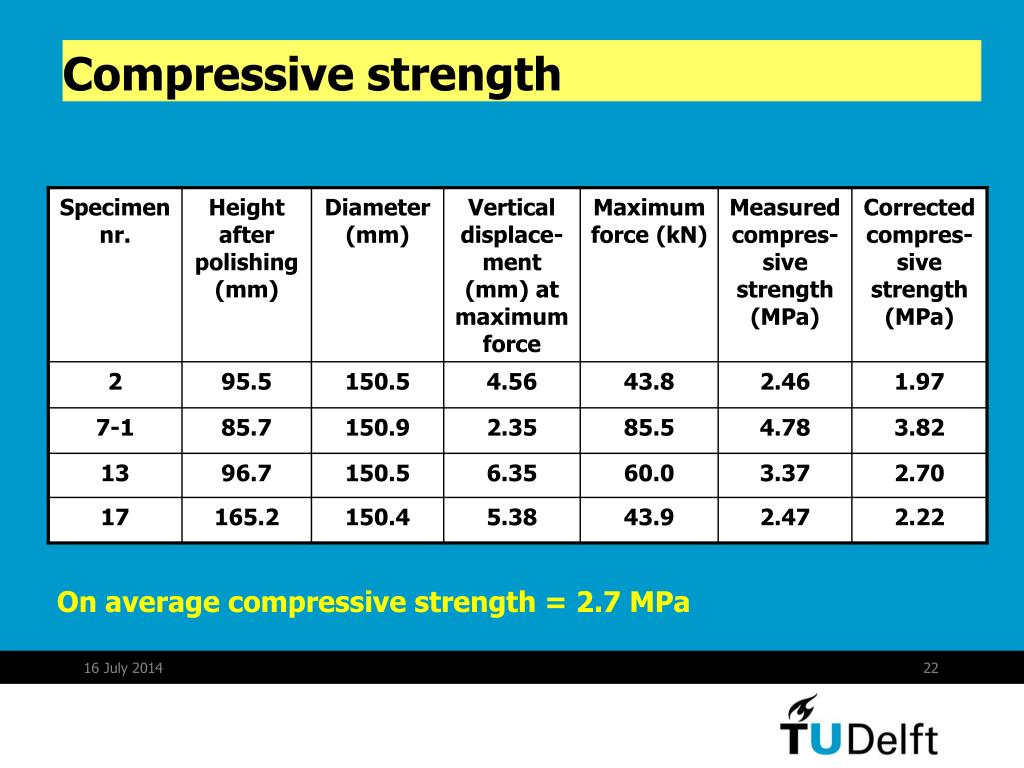 Compressive strength

| Specimen nr. | Height after polishing (mm) | Diameter (mm) | Vertical displacement (mm) at maximum force | Maximum force (kN) | Measured compressive strength (MPa) | Corrected compressive strength (MPa) |
|---|---|---|---|---|---|---|
| 2 | 95.5 | 150.5 | 4.56 | 43.8 | 2.46 | 1.97 |
| 7-1 | 85.7 | 150.9 | 2.35 | 85.5 | 4.78 | 3.82 |
| 13 | 96.7 | 150.5 | 6.35 | 60.0 | 3.37 | 2.70 |
| 17 | 165.2 | 150.4 | 5.38 | 43.9 | 2.47 | 2.22 |

On average compressive strength = 2.7 MPa

16 July 2014

22

TUDelft